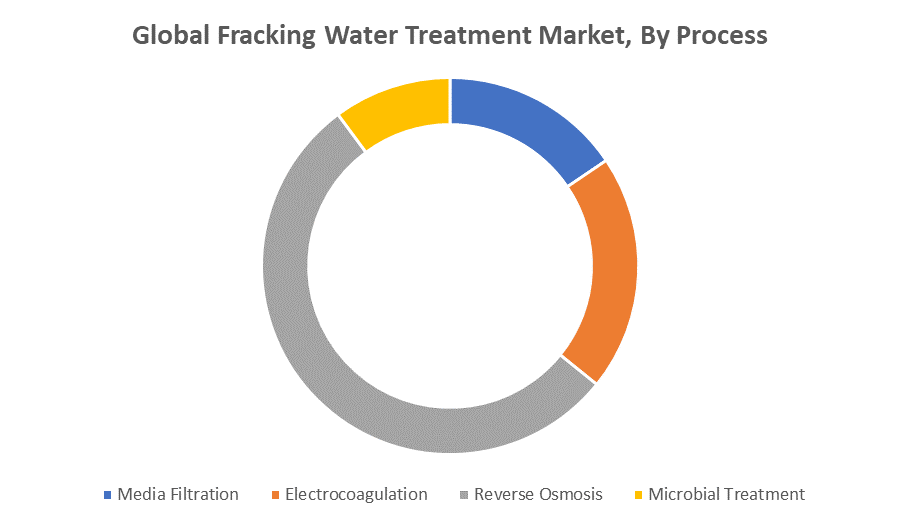 Global Fracking Water Treatment Market, By Process

Media Filtration
Electrocoagulation
Reverse Osmosis
Microbial Treatment